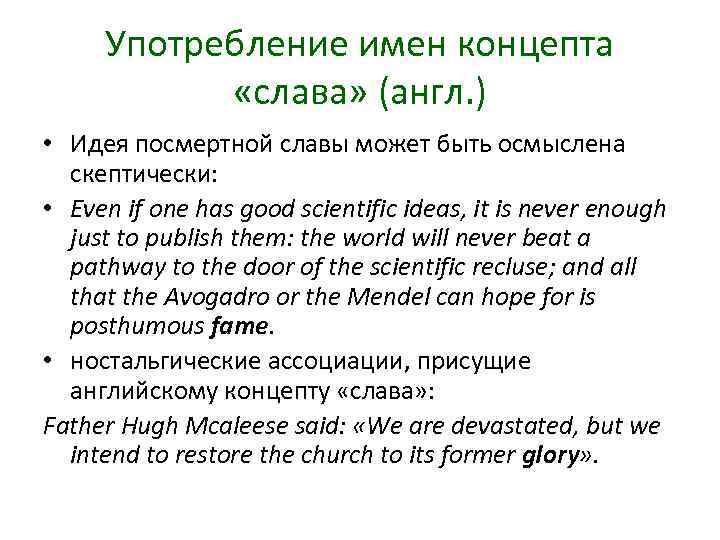 Употребление имен концепта «слава» (англ.)

• Идея посмертной славы может быть осмыслена скептически:

• Even if one has good scientific ideas, it is never enough just to publish them: the world will never beat a pathway to the door of the scientific recluse; and all that the Avogadro or the Mendel can hope for is posthumous fame.

• ностальгические ассоциации, присущие английскому концепту «слава»:

Father Hugh Mcaleese said: «We are devastated, but we intend to restore the church to its former glory».